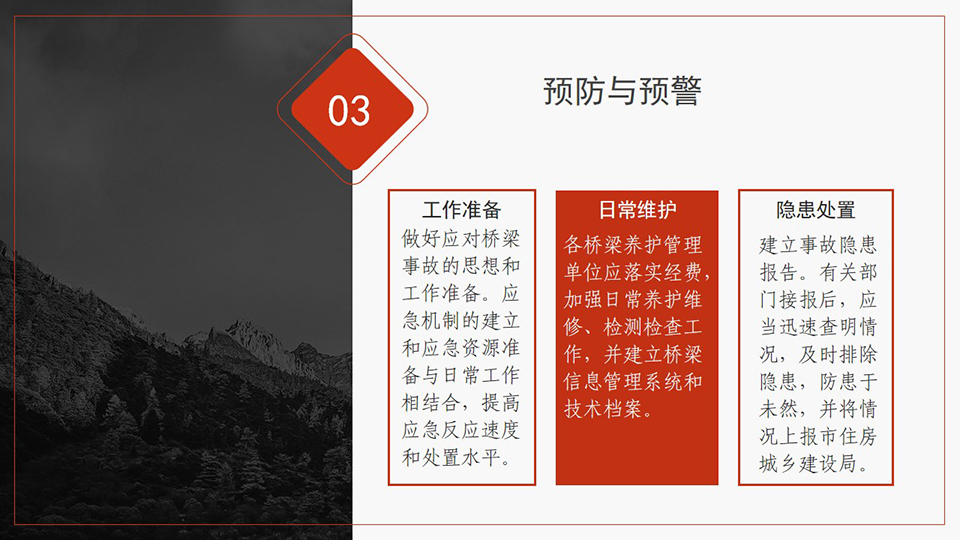 03

预防与预警

工作准备

做好应对桥梁事故的思想和工作准备。应急机制的建立和应急资源准备与日常工作相结合，提高应急反应速度和处置水平。

日常维护

各桥梁养护管理单位应落实经费，加强日常养护维修、检测检查工作，并建立桥梁信息管理系统和技术档案。

隐患处置

建立事故隐患报告。有关部门接报后，应当迅速查明情况，及时排除隐患，防患于未然，并将情况上报市住房城乡建设局。